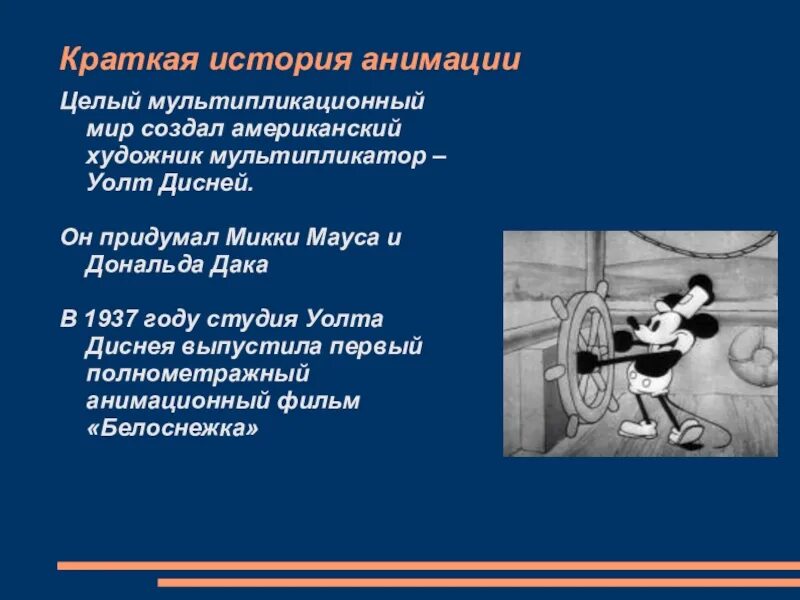 Краткая история анимации

Целый мультипликационный мир создал американский художник мультипликатор – Уолт Дисней.

Он придумал Микки Мауса и Дональда Дака

В 1937 году студия Уолта Диснея выпустила первый полнометражный анимационный фильм «Белоснежка»